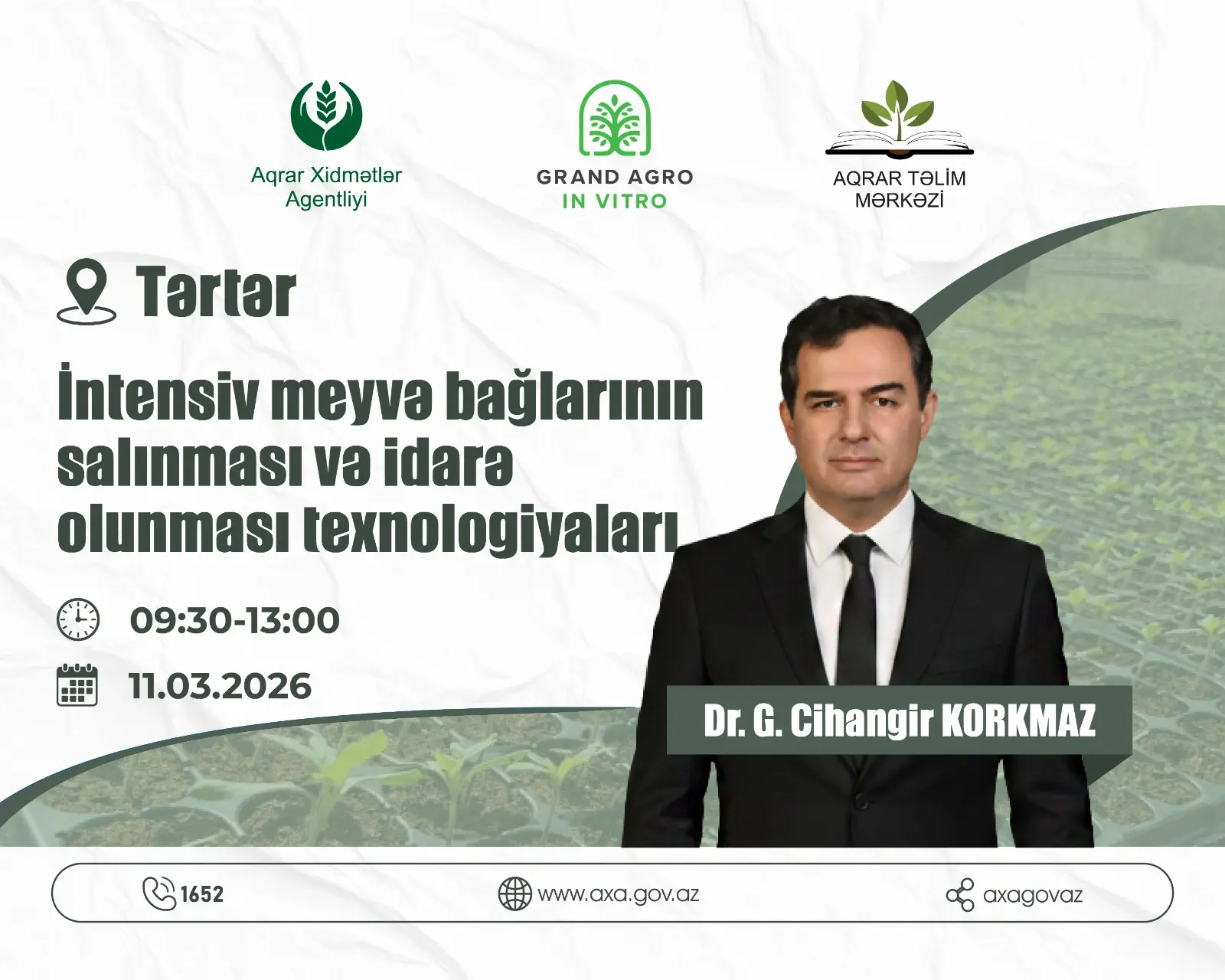 Aqrar Xidmətlər Agentliyi

GRAND AGRO
IN VITRO

AQRAR TƏLİM MƏRKƏZİ

Tərtər

İntensiv meyvə bağlarının salınması və idarə olunması texnologiyaları

09:30-13:00

11.03.2026

Dr. G. Cihangir KORKMAZ

1652

www.axa.gov.az

axagovaz